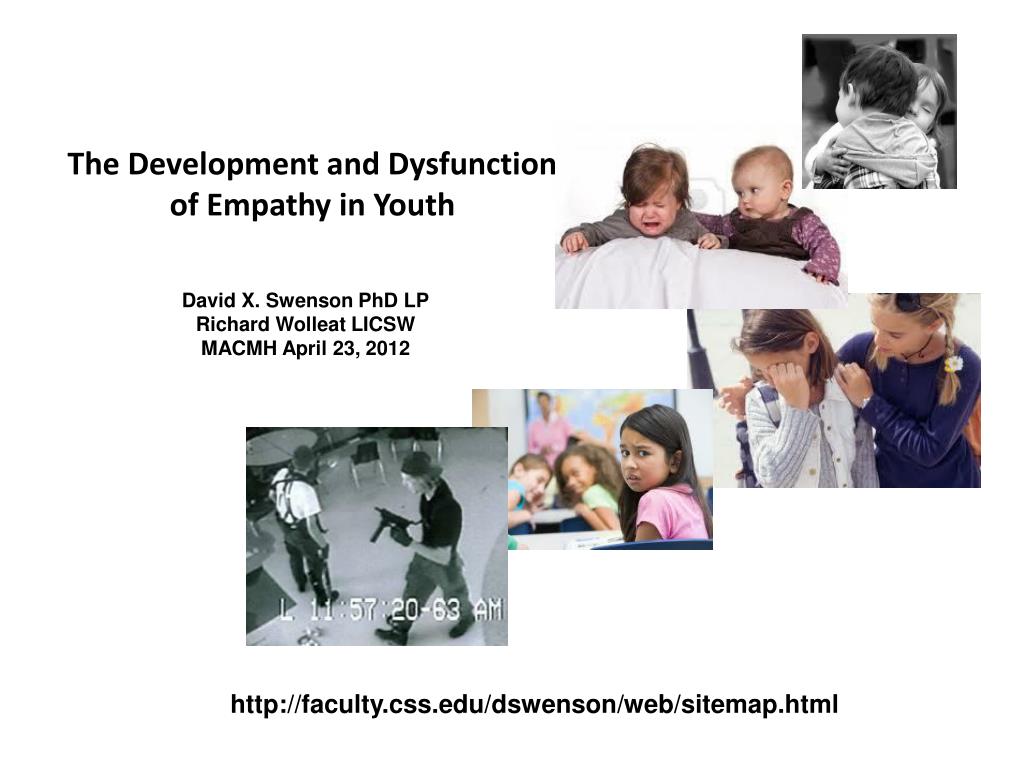 The Development and Dysfunction of Empathy in Youth

David X. Swenson PhD LP
Richard Wolleat LICSW
MACMH April 23, 2012

L 11:57:20-63 AM

http://faculty.css.edu/dswenson/web/sitemap.html